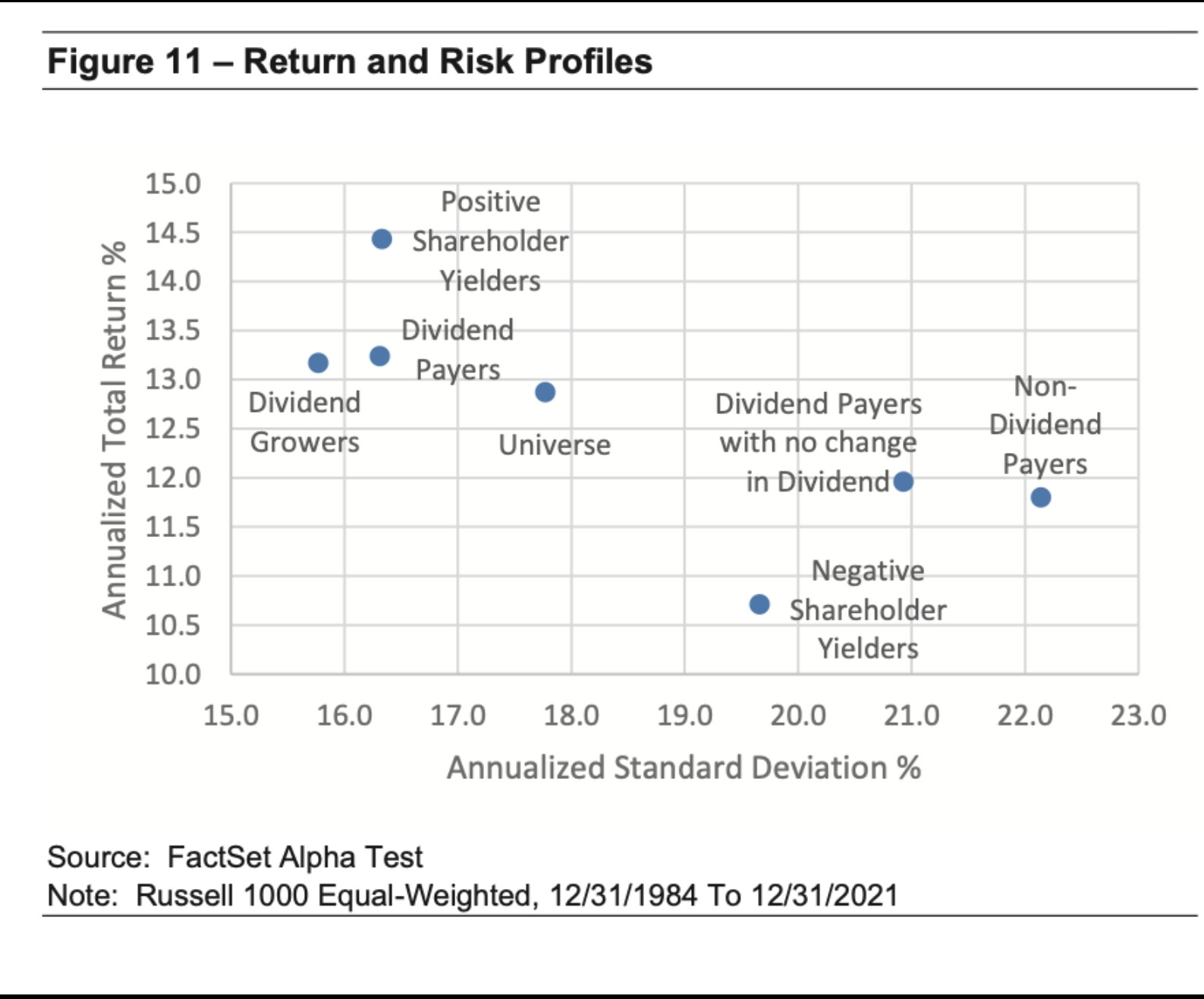 Figure 11 – Return and Risk Profiles

Annualized Total Return %

15.0
14.5
14.0
13.5
13.0
12.5
12.0
11.5
11.0
10.5
10.0

Positive Shareholder Yielders

Dividend Payers

Dividend Growers

Universe

Dividend Payers with no change in Dividend

Non-Dividend Payers

Negative Shareholder Yielders

15.0 16.0 17.0 18.0 19.0 20.0 21.0 22.0 23.0

Annualized Standard Deviation %

Source: FactSet Alpha Test
Note: Russell 1000 Equal-Weighted, 12/31/1984 To 12/31/2021